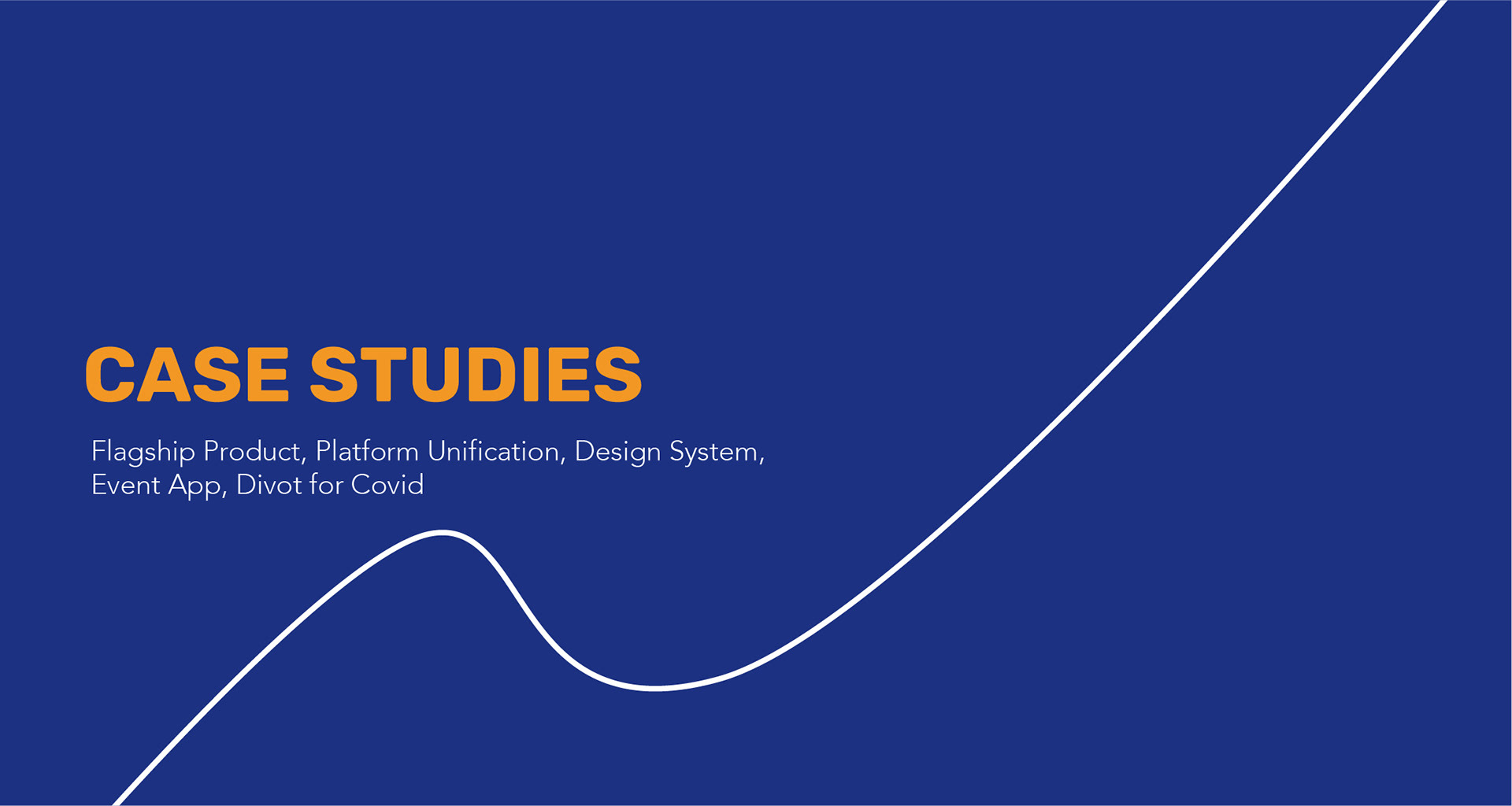 CASE STUDIES

Flagship Product, Platform Unification, Design System, Event App, Divot for Covid